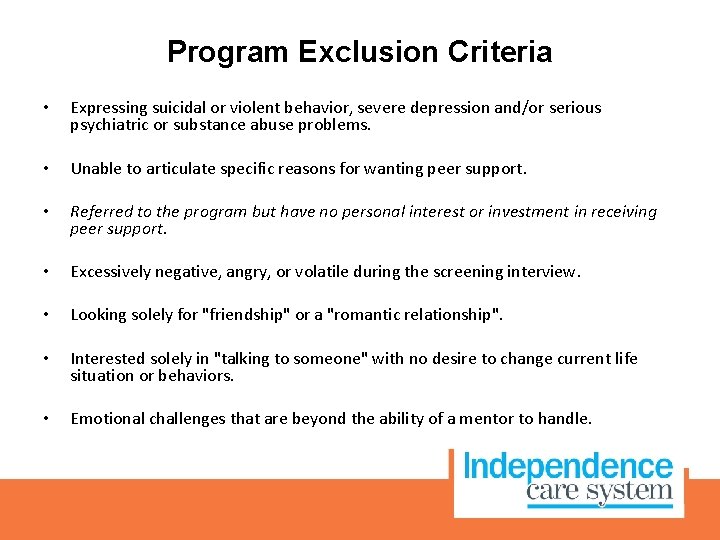 Program Exclusion Criteria

• Expressing suicidal or violent behavior, severe depression and/or serious psychiatric or substance abuse problems.

• Unable to articulate specific reasons for wanting peer support.

• Referred to the program but have no personal interest or investment in receiving peer support.

• Excessively negative, angry, or volatile during the screening interview.

• Looking solely for "friendship" or a "romantic relationship".

• Interested solely in "talking to someone" with no desire to change current life situation or behaviors.

• Emotional challenges that are beyond the ability of a mentor to handle.

Independence care system